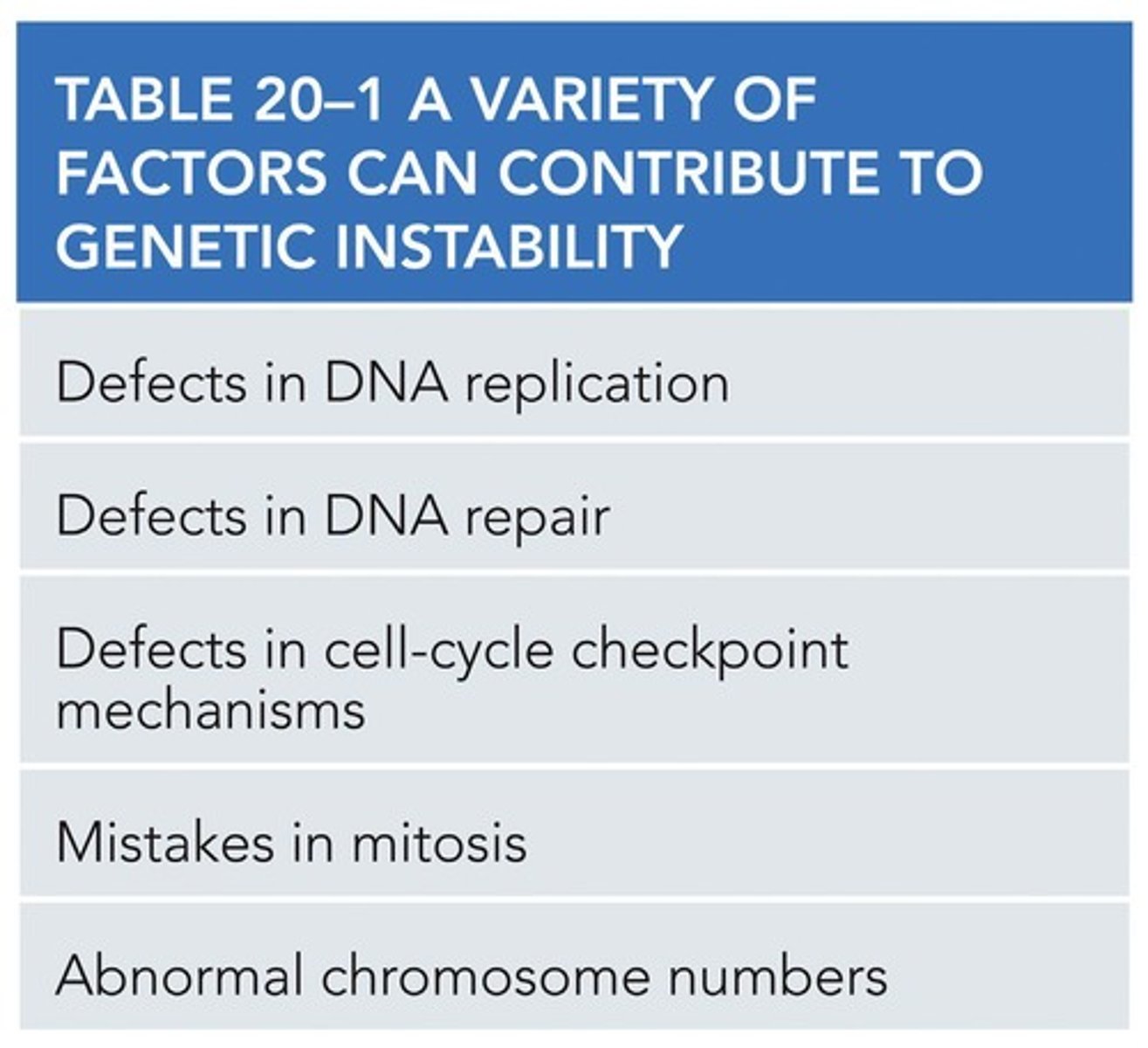 | TABLE 20–1 A VARIETY OF FACTORS CAN CONTRIBUTE TO GENETIC INSTABILITY |
|---|
| Defects in DNA replication |
| Defects in DNA repair |
| Defects in cell-cycle checkpoint mechanisms |
| Mistakes in mitosis |
| Abnormal chromosome numbers |